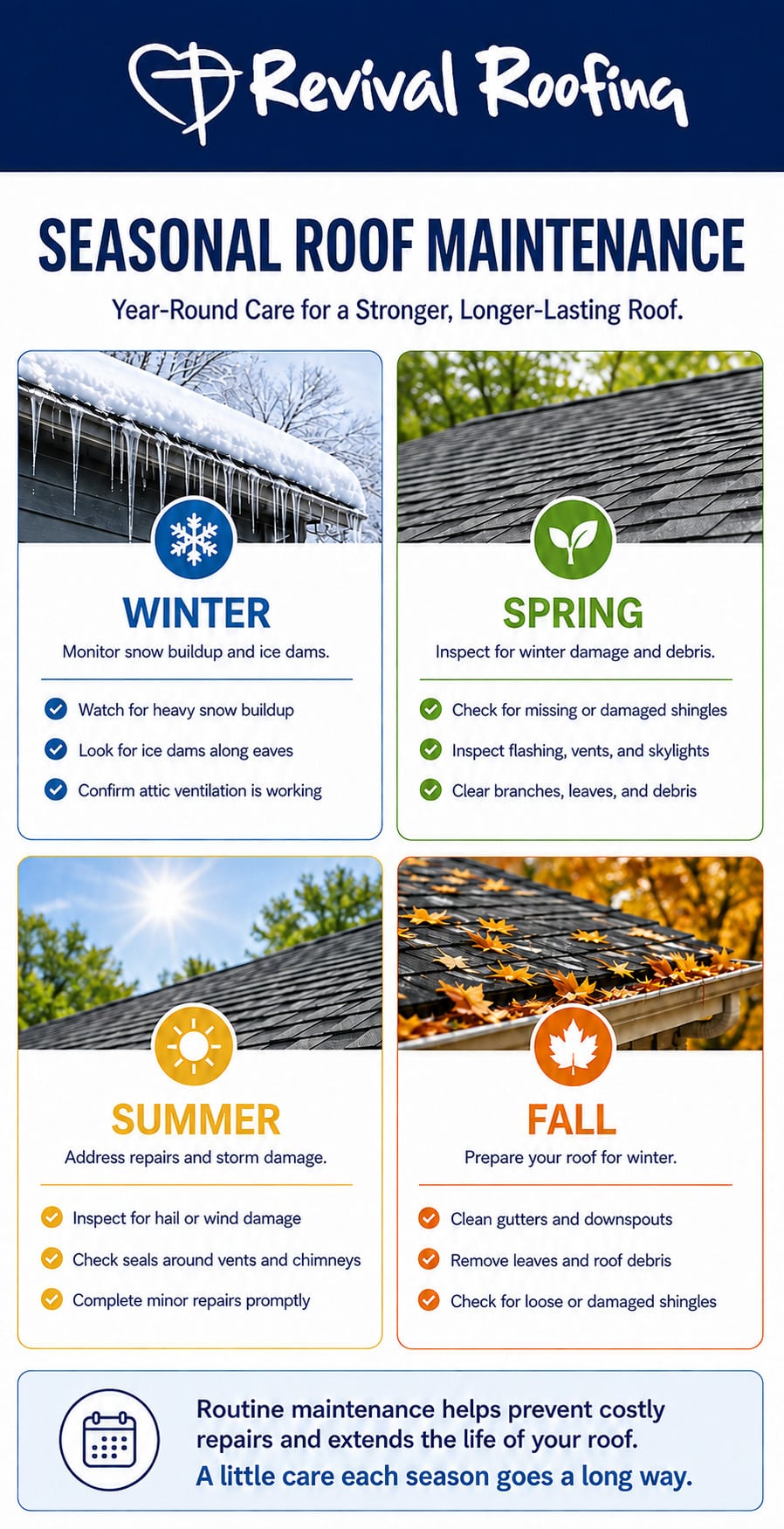 Revival Roofing

SEASONAL ROOF MAINTENANCE

Year-Round Care for a Stronger, Longer-Lasting Roof.

WINTER

Monitor snow buildup and ice dams.

Watch for heavy snow buildup
Look for ice dams along eaves
Confirm attic ventilation is working

SPRING

Inspect for winter damage and debris.

Check for missing or damaged shingles
Inspect flashing, vents, and skylights
Clear branches, leaves, and debris

SUMMER

Address repairs and storm damage.

Inspect for hail or wind damage
Check seals around vents and chimneys
Complete minor repairs promptly

FALL

Prepare your roof for winter.

Clean gutters and downspouts
Remove leaves and roof debris
Check for loose or damaged shingles

Routine maintenance helps prevent costly repairs and extends the life of your roof.
A little care each season goes a long way.